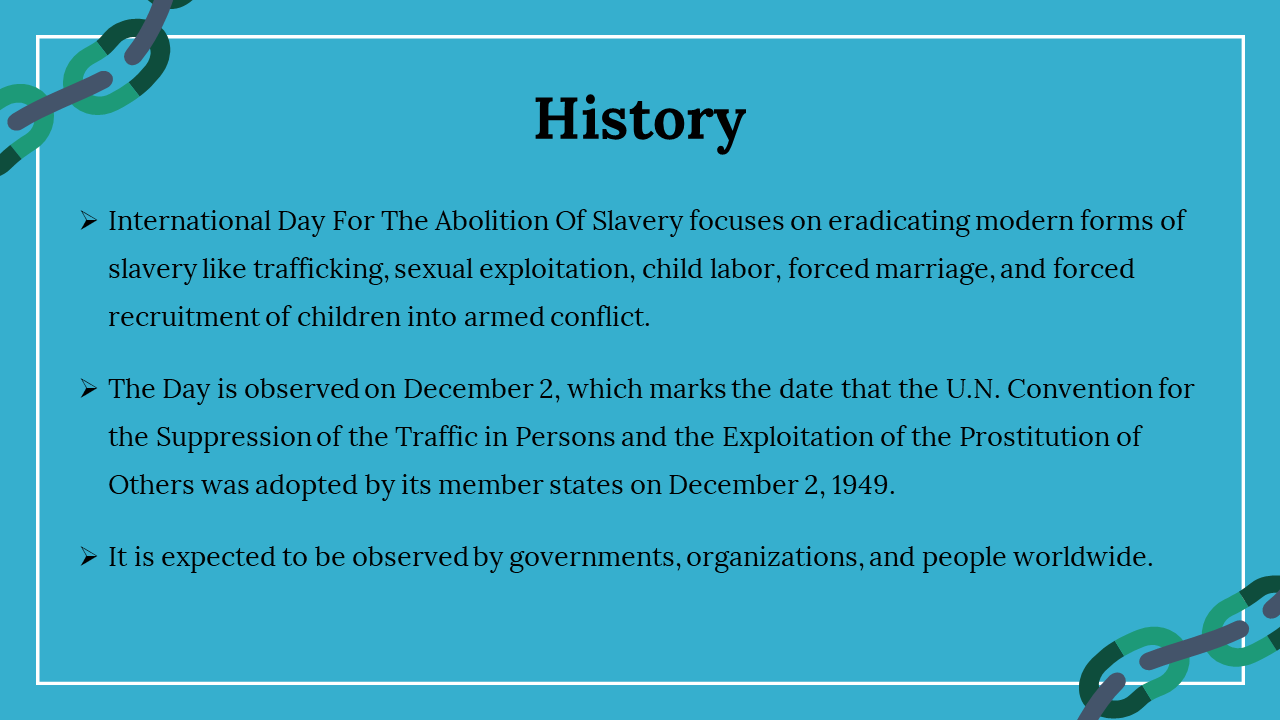 History

➢ International Day For The Abolition Of Slavery focuses on eradicating modern forms of slavery like trafficking, sexual exploitation, child labor, forced marriage, and forced recruitment of children into armed conflict.

➢ The Day is observed on December 2, which marks the date that the U.N. Convention for the Suppression of the Traffic in Persons and the Exploitation of the Prostitution of Others was adopted by its member states on December 2, 1949.

➢ It is expected to be observed by governments, organizations, and people worldwide.